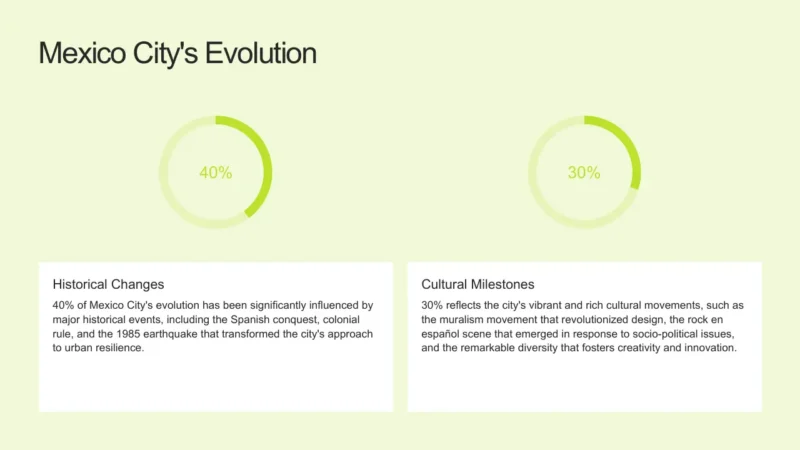 Mexico City's Evolution

40%

30%

Historical Changes

40% of Mexico City's evolution has been significantly influenced by major historical events, including the Spanish conquest, colonial rule, and the 1985 earthquake that transformed the city's approach to urban resilience.

Cultural Milestones

30% reflects the city's vibrant and rich cultural movements, such as the muralism movement that revolutionized design, the rock en español scene that emerged in response to socio-political issues, and the remarkable diversity that fosters creativity and innovation.